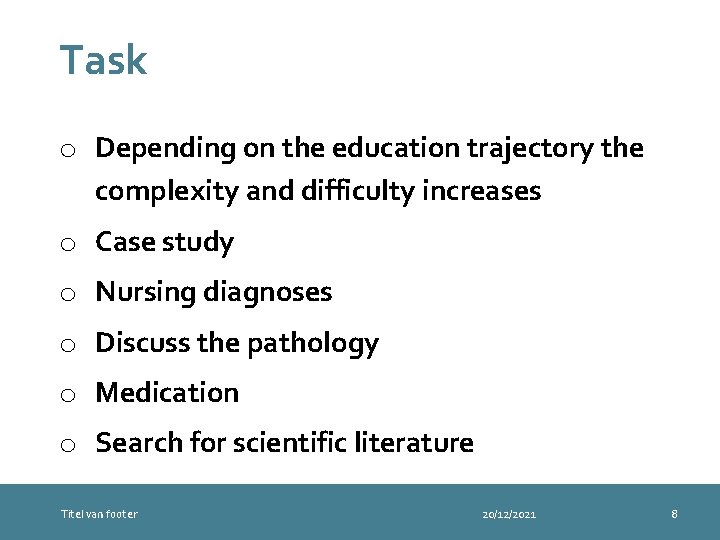 Task

o Depending on the education trajectory the complexity and difficulty increases
o Case study
o Nursing diagnoses
o Discuss the pathology
o Medication
o Search for scientific literature

Titel van footer 20/12/2021 8